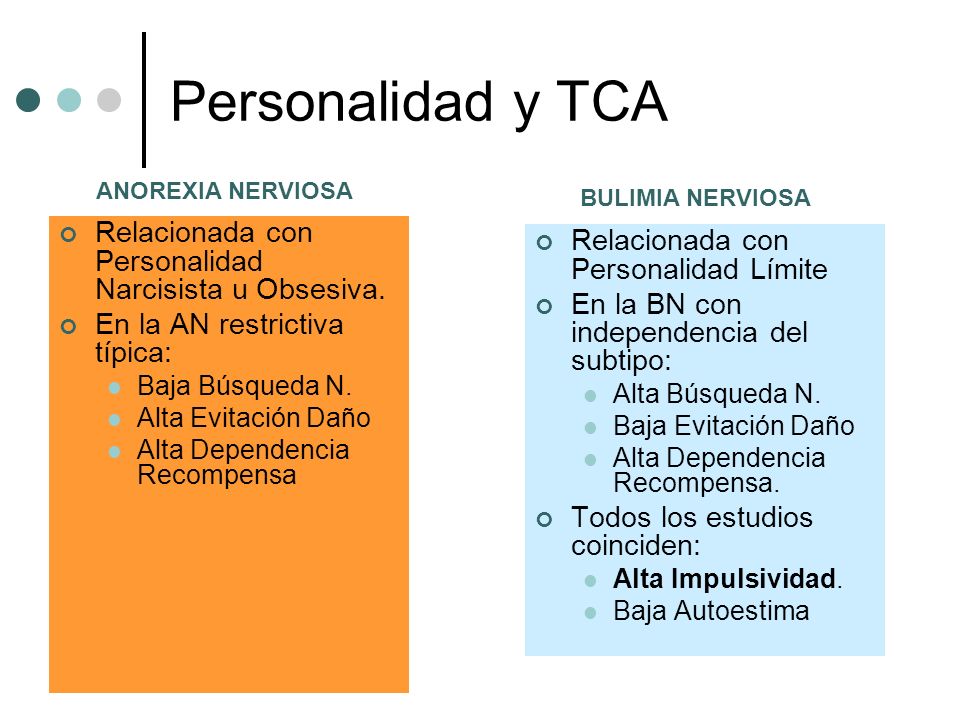 Personalidad y TCA

ANOREXIA NERVIOSA

Relacionada con Personalidad Narcisista u Obsesiva.
En la AN restrictiva típica:
Baja Búsqueda N.
Alta Evitación Daño
Alta Dependencia Recompensa

BULIMIA NERVIOSA

Relacionada con Personalidad Límite
En la BN con independencia del subtipo:
Alta Búsqueda N.
Baja Evitación Daño
Alta Dependencia Recompensa.
Todos los estudios coinciden:
Alta Impulsividad.
Baja Autoestima